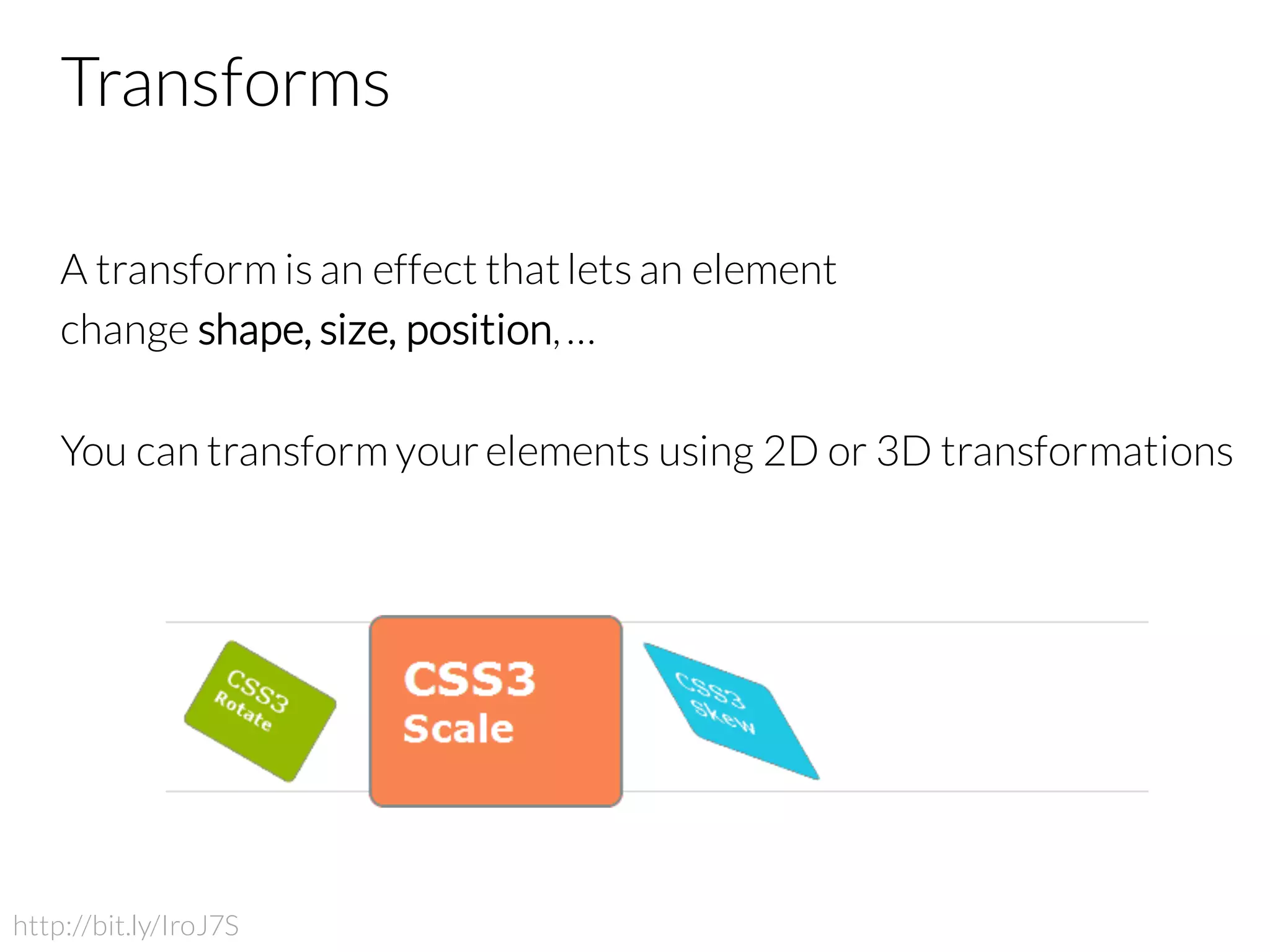 Transforms

A transform is an effect that lets an element change shape, size, position, …

You can transform your elements using 2D or 3D transformations

CSS3
Rotate

CSS3
Scale

CSS3
Skew

http://bit.ly/IroJ7S